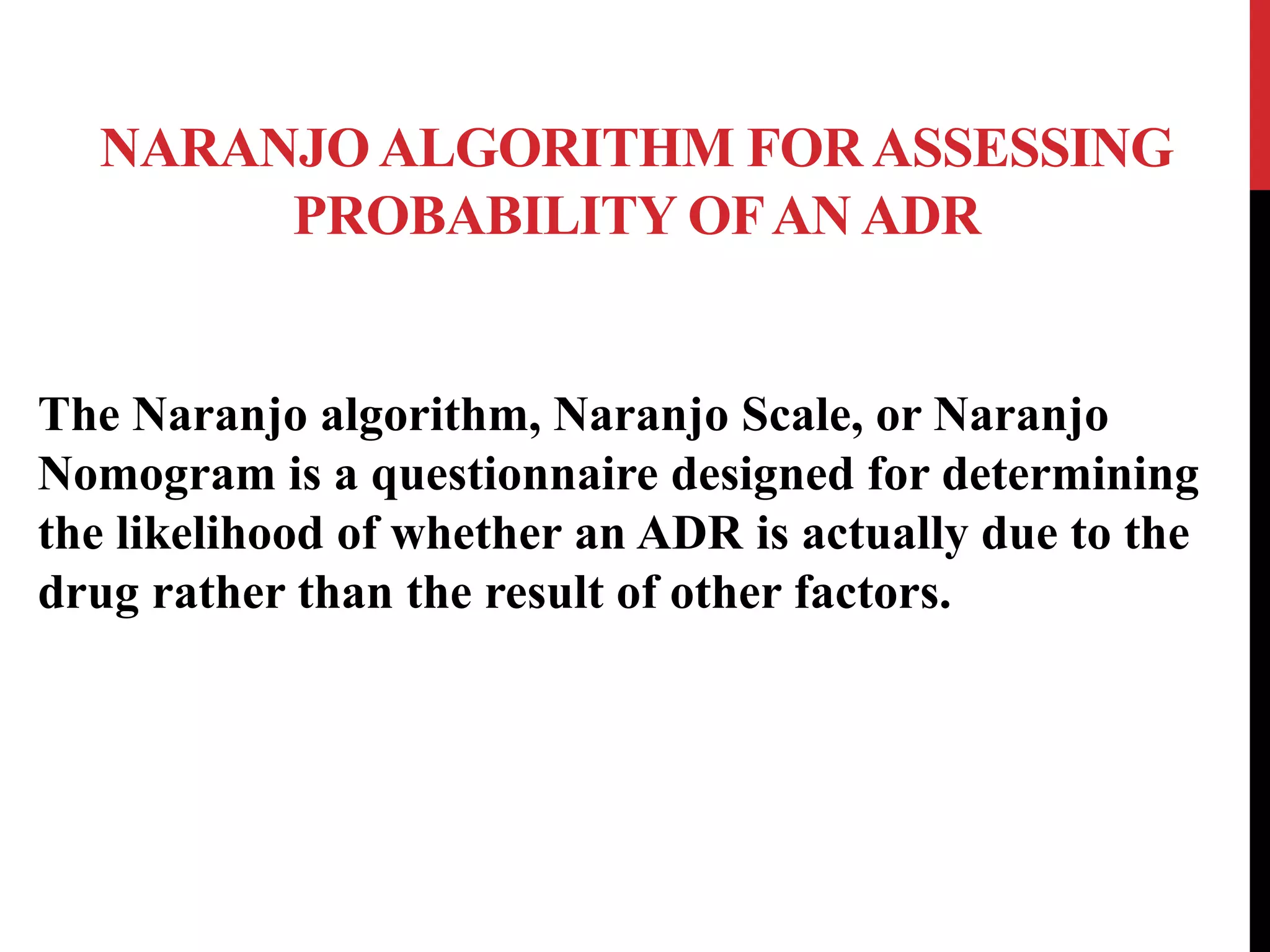 NARANJO ALGORITHM FOR ASSESSING PROBABILITY OF AN ADR

The Naranjo algorithm, Naranjo Scale, or Naranjo Nomogram is a questionnaire designed for determining the likelihood of whether an ADR is actually due to the drug rather than the result of other factors.